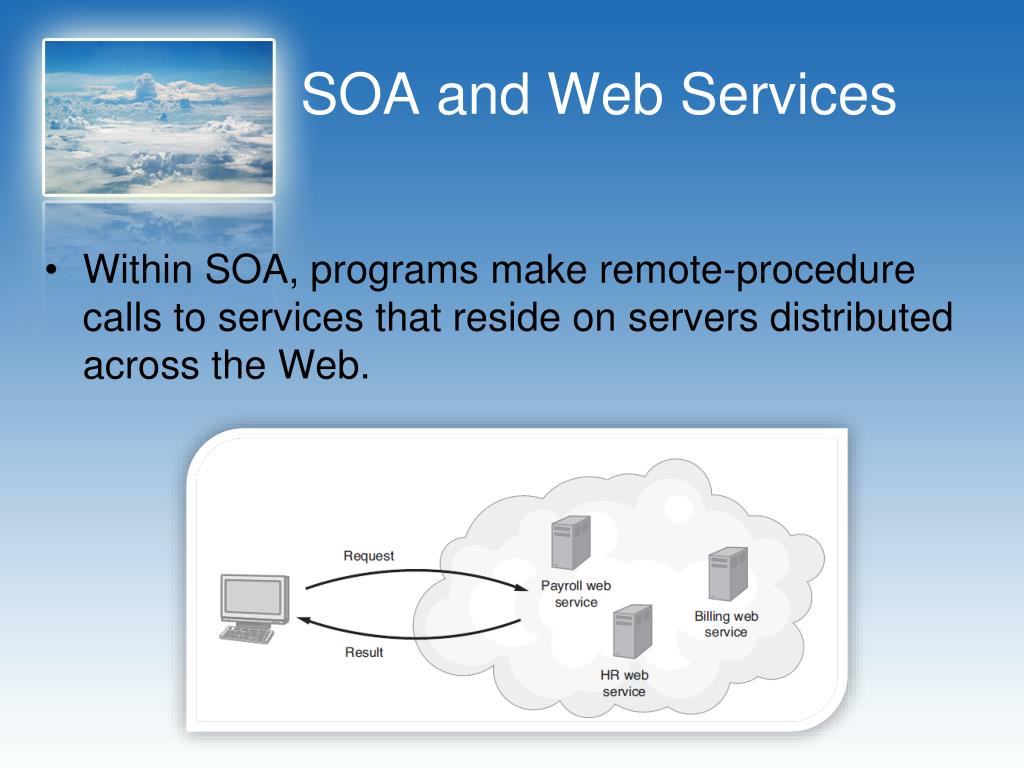 SOA and Web Services

• Within SOA, programs make remote-procedure calls to services that reside on servers distributed across the Web.

Request

Result

Payroll web service

Billing web service

HR web service